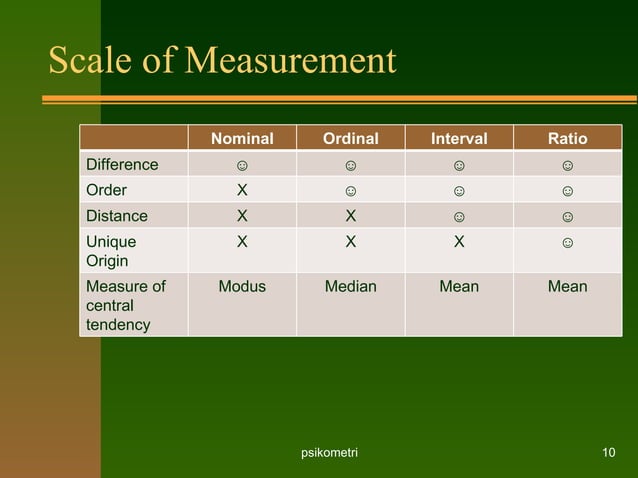 Scale of Measurement

| | Nominal | Ordinal | Interval | Ratio |
|---|---|---|---|---|
| Difference | ☺ | ☺ | ☺ | ☺ |
| Order | X | ☺ | ☺ | ☺ |
| Distance | X | X | ☺ | ☺ |
| Unique Origin | X | X | X | ☺ |
| Measure of central tendency | Modus | Median | Mean | Mean |

psikometri

10